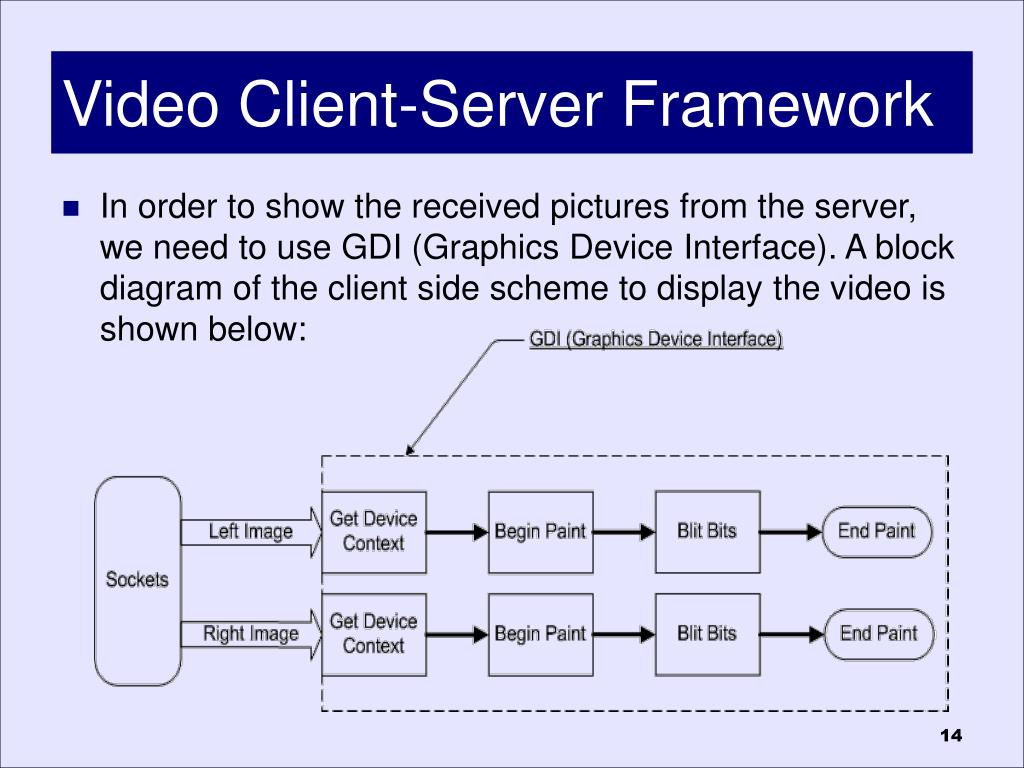 Video Client-Server Framework

In order to show the received pictures from the server, we need to use GDI (Graphics Device Interface). A block diagram of the client side scheme to display the video is shown below:

GDI (Graphics Device Interface)

Sockets

Left Image

Get Device Context

Begin Paint

Blit Bits

End Paint

Right Image

Get Device Context

Begin Paint

Blit Bits

End Paint

14